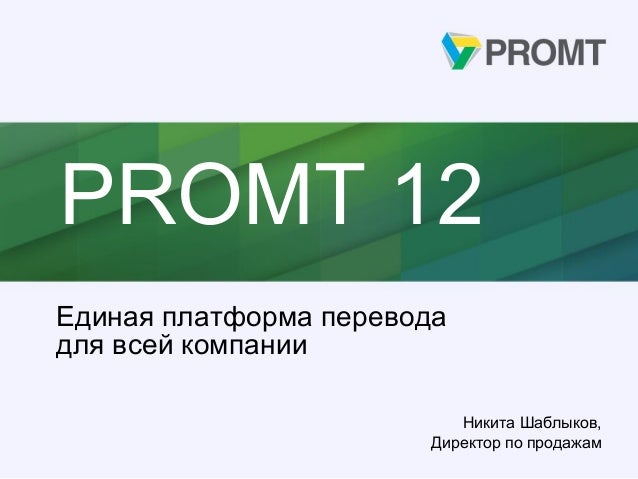 PROMT

PROMT 12

Единая платформа перевода для всей компании

Никита Шаблыков,
Директор по продажам